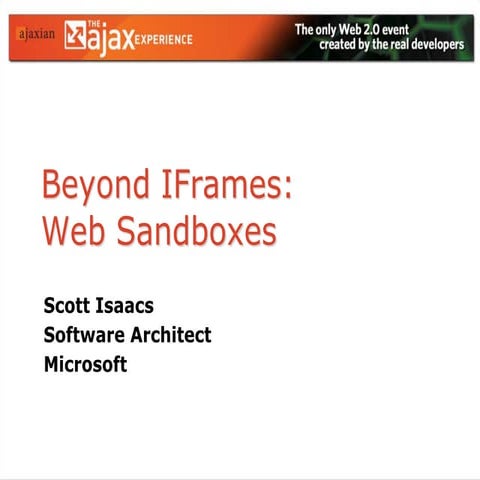 ajaxian THE ajax EXPERIENCE

The only Web 2.0 event created by the real developers

Beyond IFrames: Web Sandboxes

Scott Isaacs
Software Architect
Microsoft